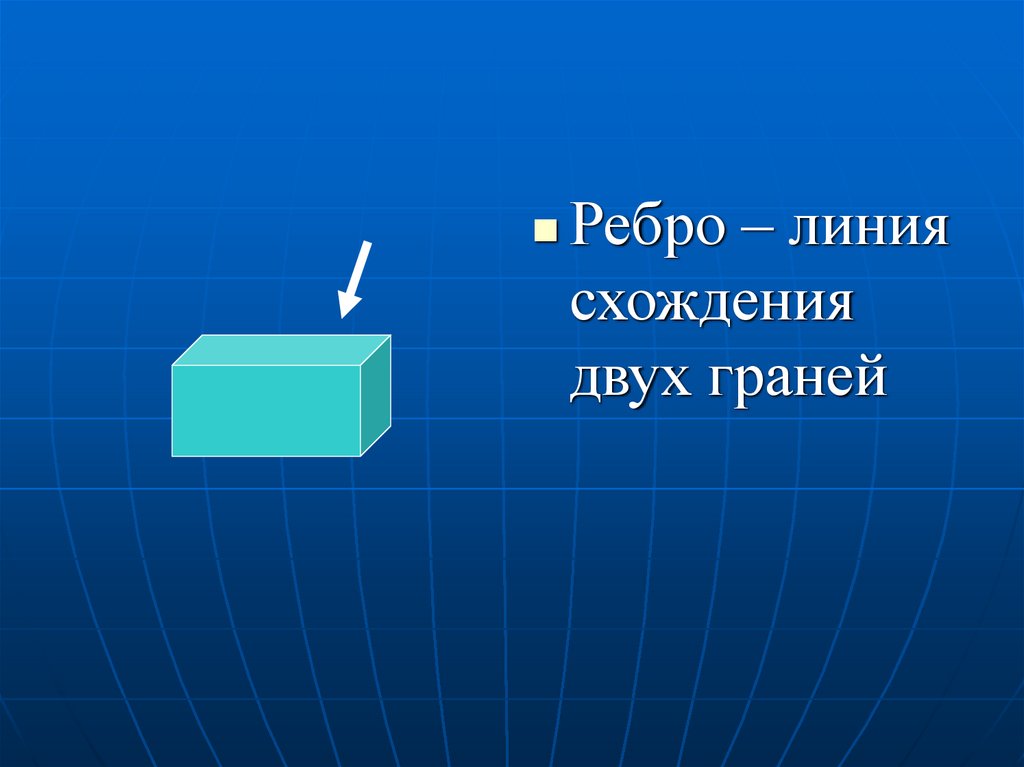 Ребро – линия схождения двух граней